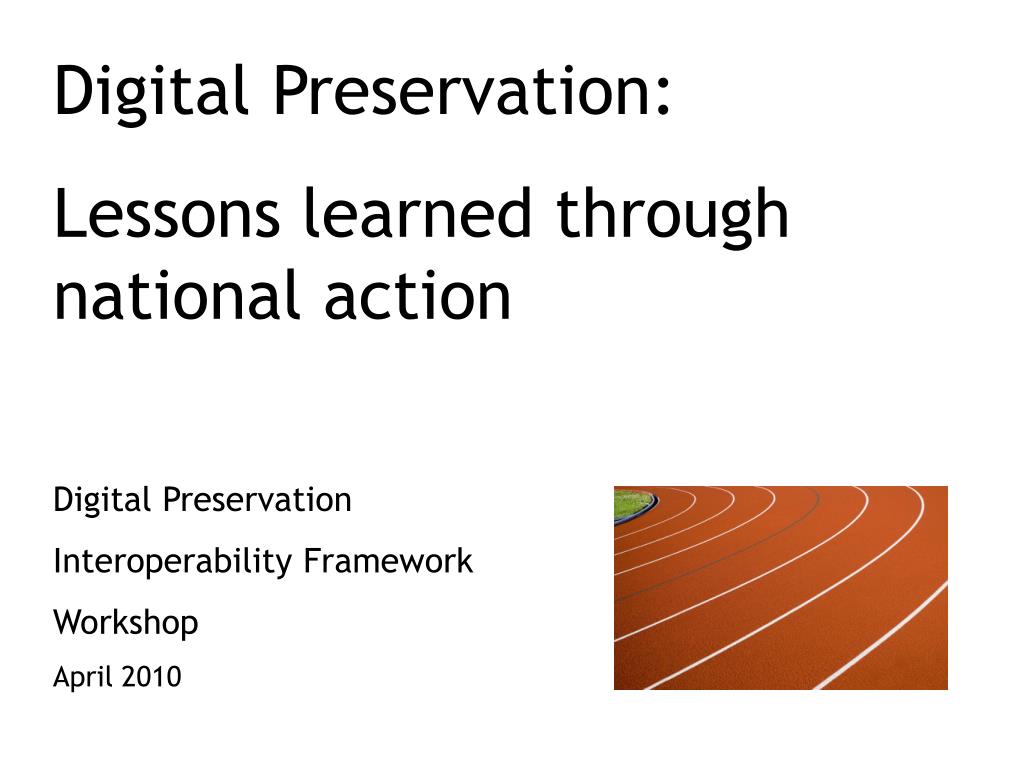 Digital Preservation:

Lessons learned through national action

Digital Preservation

Interoperability Framework

Workshop

April 2010